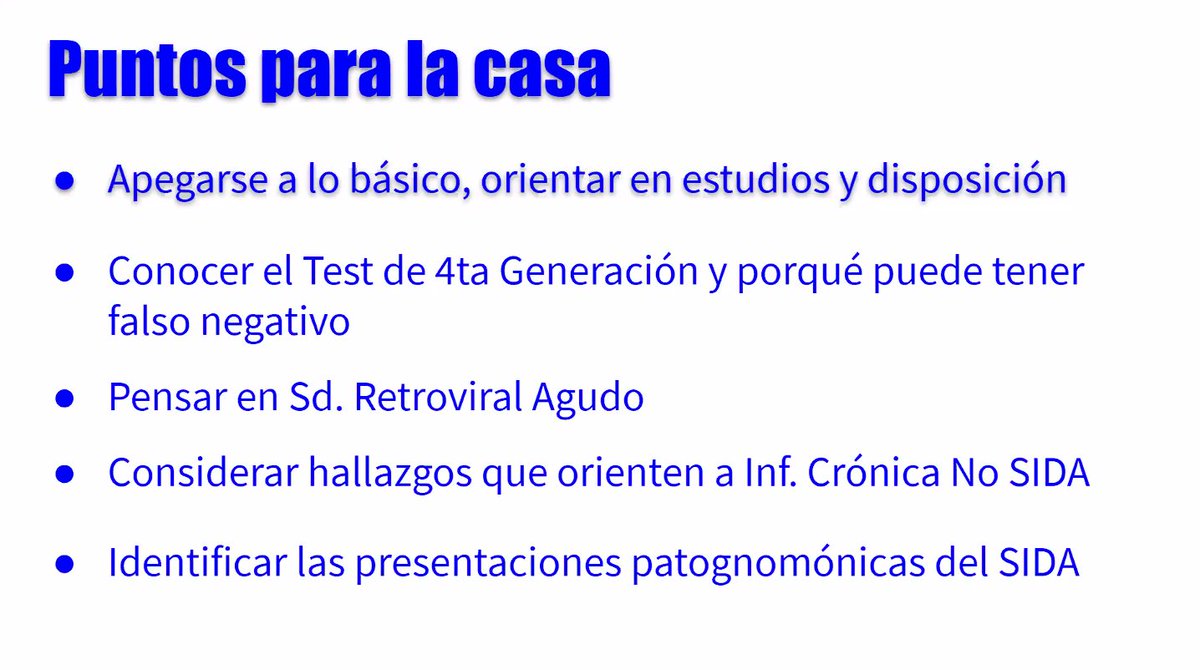 Puntos para la casa

● Apegarse a lo básico, orientar en estudios y disposición

● Conocer el Test de 4ta Generación y porqué puede tener falso negativo

● Pensar en Sd. Retroviral Agudo

● Considerar hallazgos que orienten a Inf. Crónica No SIDA

● Identificar las presentaciones patognomónicas del SIDA